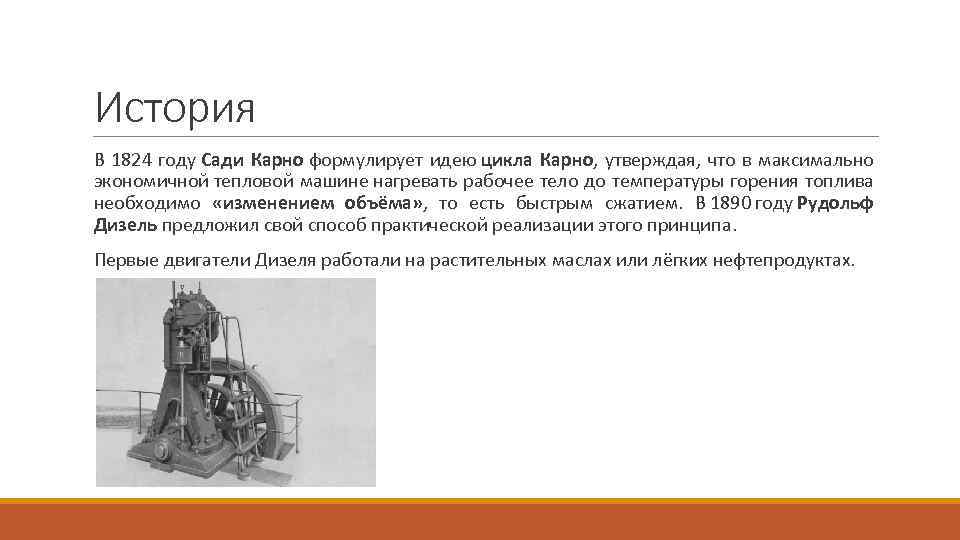 История

В 1824 году Сади Карно формулирует идею цикла Карно, утверждая, что в максимально экономичной тепловой машине нагревать рабочее тело до температуры горения топлива необходимо «изменением объёма», то есть быстрым сжатием. В 1890 году Рудольф Дизель предложил свой способ практической реализации этого принципа.

Первые двигатели Дизеля работали на растительных маслах или лёгких нефтепродуктах.